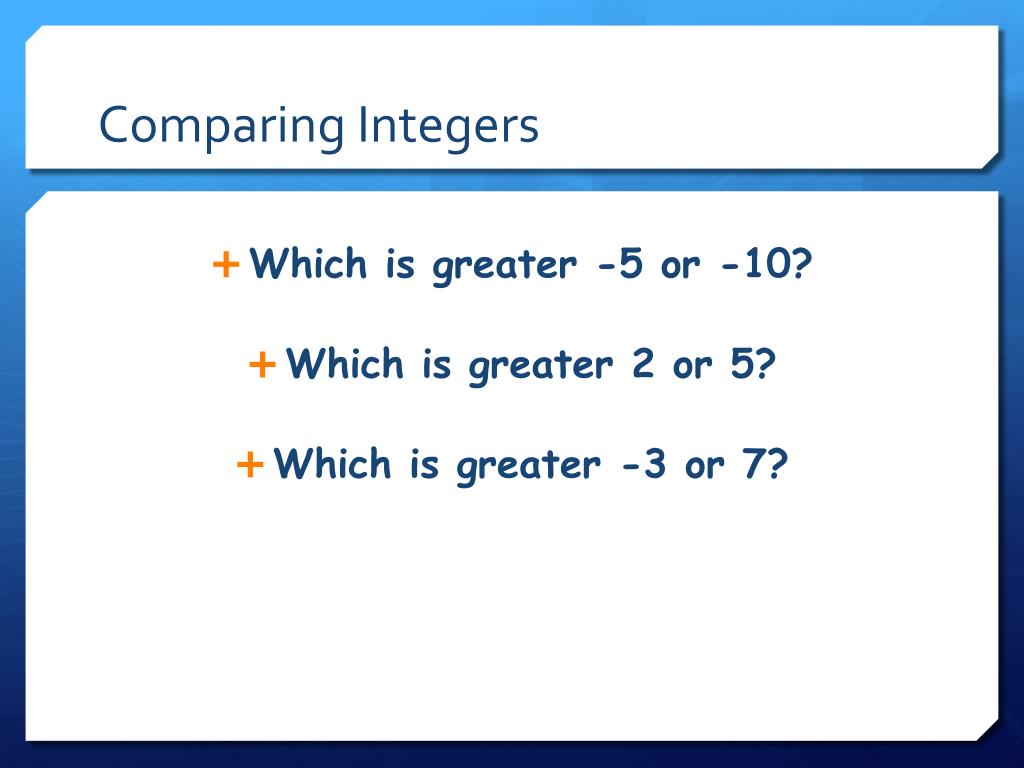 Comparing Integers

+ Which is greater -5 or -10?

+ Which is greater 2 or 5?

+ Which is greater -3 or 7?